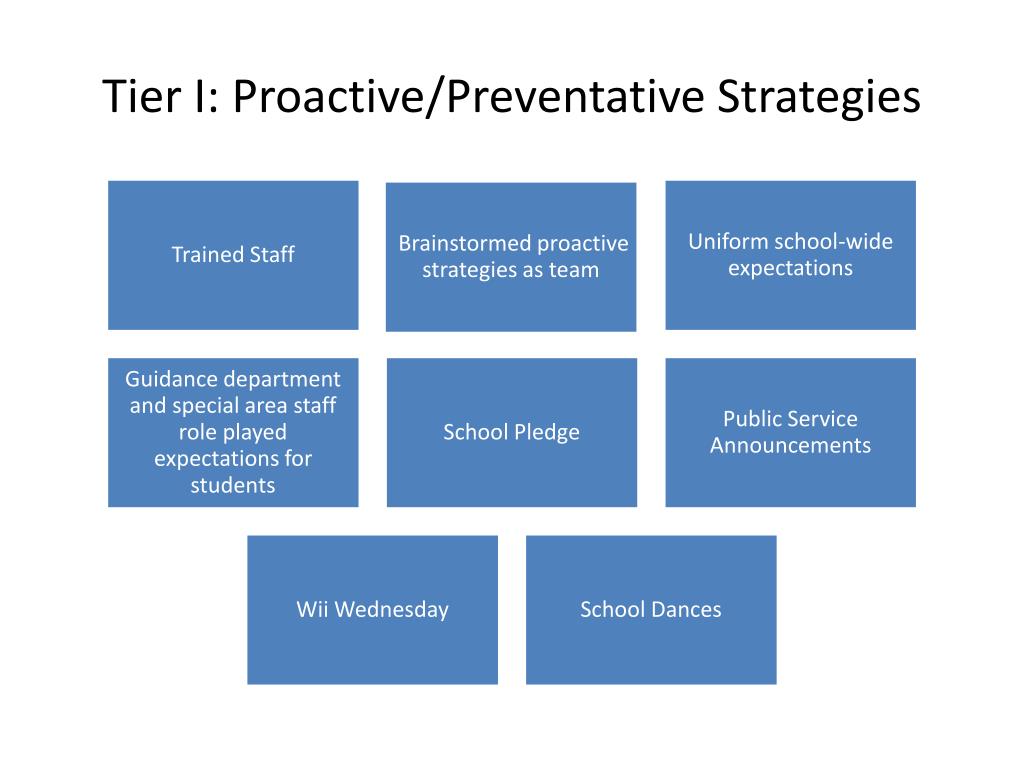 Tier I: Proactive/Preventative Strategies

Trained Staff

Brainstormed proactive strategies as team

Uniform school-wide expectations

Guidance department and special area staff role played expectations for students

School Pledge

Public Service Announcements

Wii Wednesday

School Dances